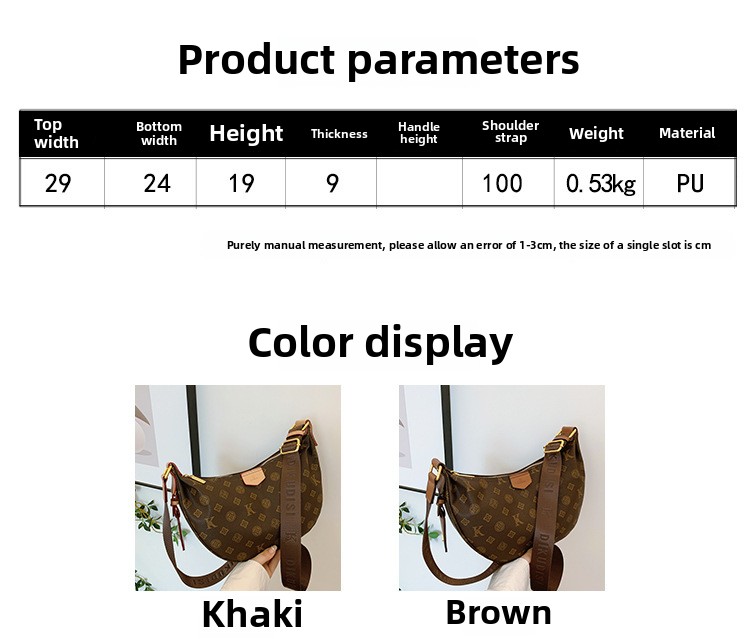 Product parameters

| Top width | Bottom width | Height | Thickness | Handle height | Shoulder strap | Weight | Material |
|---|---|---|---|---|---|---|---|
| 29 | 24 | 19 | 9 |  | 100 | 0.53kg | PU |

Purely manual measurement, please allow an error of 1-3cm, the size of a single slot is cm

Color display

Khaki

Brown